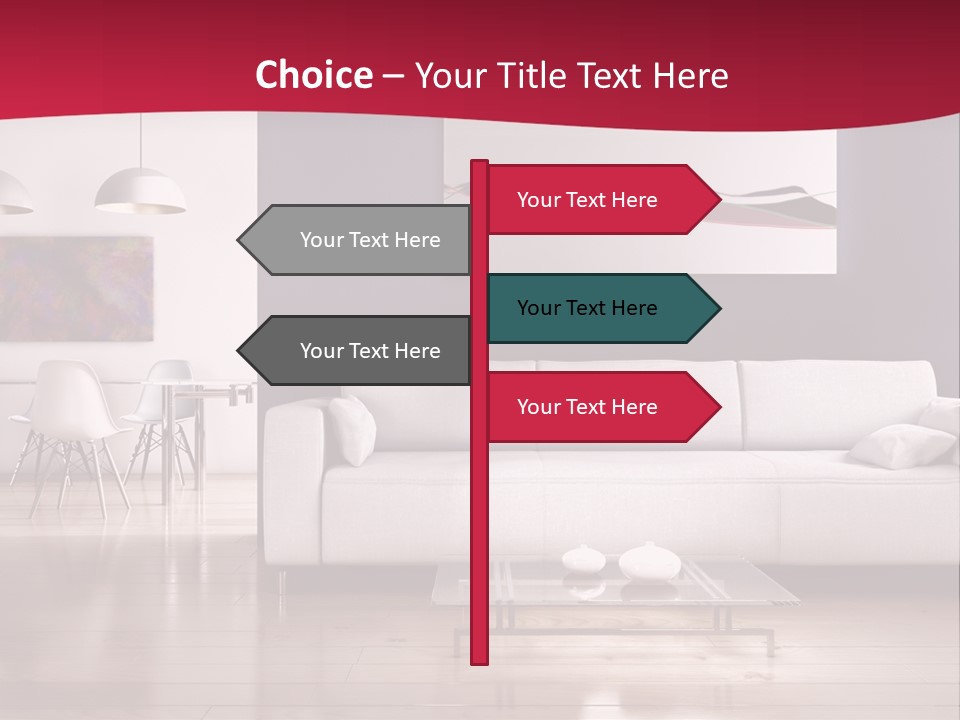 Choice – Your Title Text Here

Your Text Here

Your Text Here

Your Text Here

Your Text Here

Your Text Here